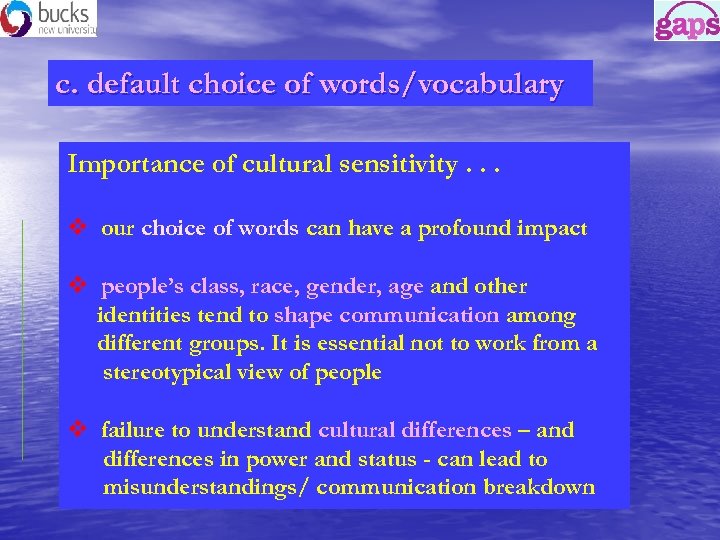 bucks
new university

gaps

c. default choice of words/vocabulary

Importance of cultural sensitivity . . .

❖ our choice of words can have a profound impact

❖ people's class, race, gender, age and other identities tend to shape communication among different groups. It is essential not to work from a stereotypical view of people

❖ failure to understand cultural differences – and differences in power and status - can lead to misunderstandings/ communication breakdown